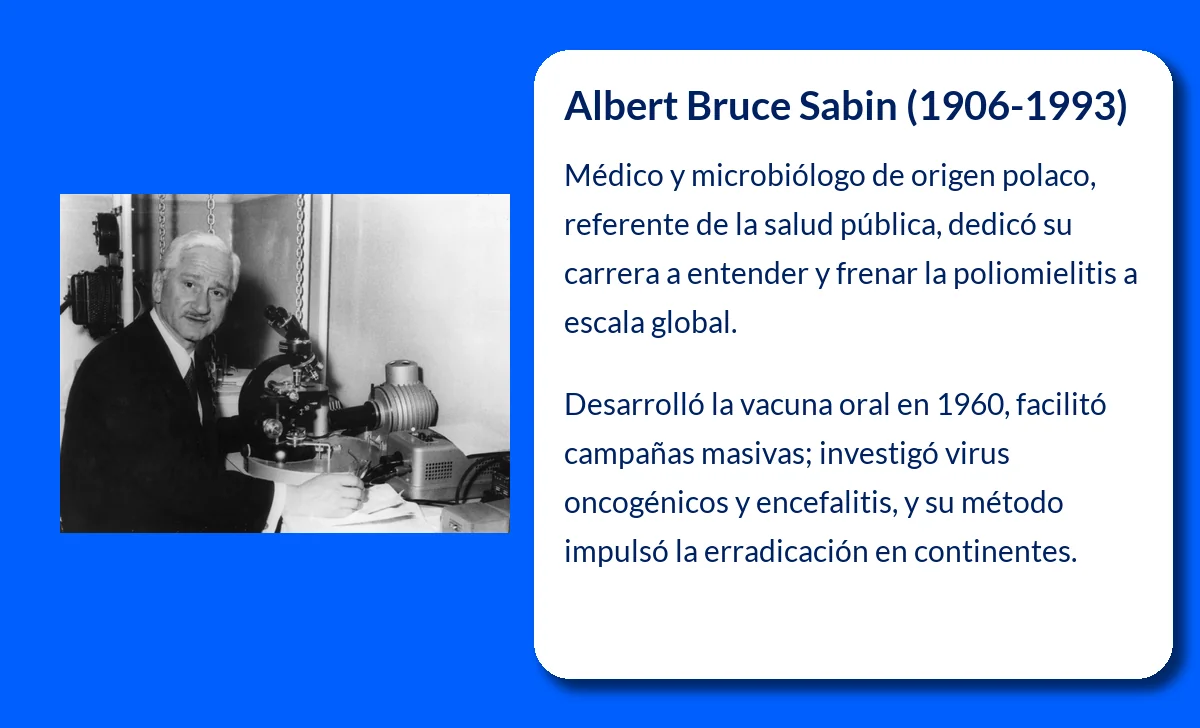 Albert Bruce Sabin (1906-1993)

Médico y microbiólogo de origen polaco, referente de la salud pública, dedicó su carrera a entender y frenar la poliomielitis a escala global.

Desarrolló la vacuna oral en 1960, facilitó campañas masivas; investigó virus oncogénicos y encefalitis, y su método impulsó la erradicación en continentes.